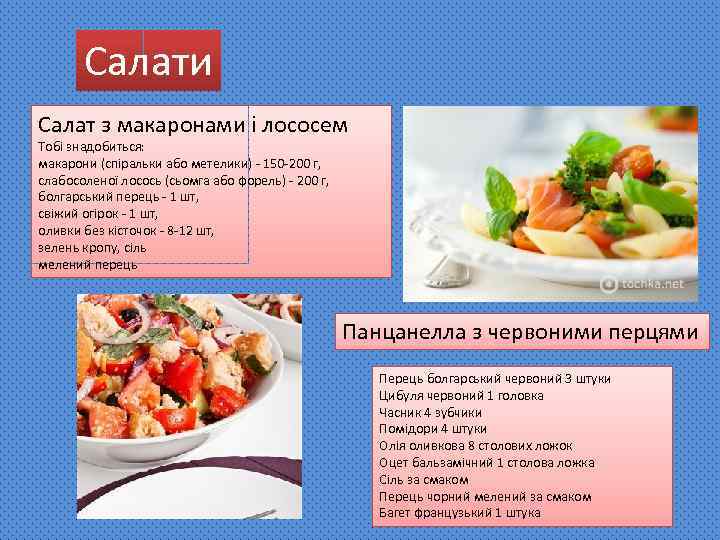 Салати

Салат з макаронами і лососем
Тобі знадобиться:
макарони (спіральки або метелики) - 150-200 г,
слабосоленої лосось (сьомга або форель) - 200 г,
болгарський перець - 1 шт,
свіжий огірок - 1 шт,
оливки без кісточок - 8-12 шт,
зелень кропу, сіль
мелений перець

tochka.net

Панцанелла з червоними перцями

Перець болгарський червоний 3 штуки
Цибуля червоний 1 головка
Часник 4 зубчики
Помідори 4 штуки
Олія оливкова 8 столових ложок
Оцет бальзамічний 1 столова ложка
Сіль за смаком
Перець чорний мелений за смаком
Багет французький 1 штука